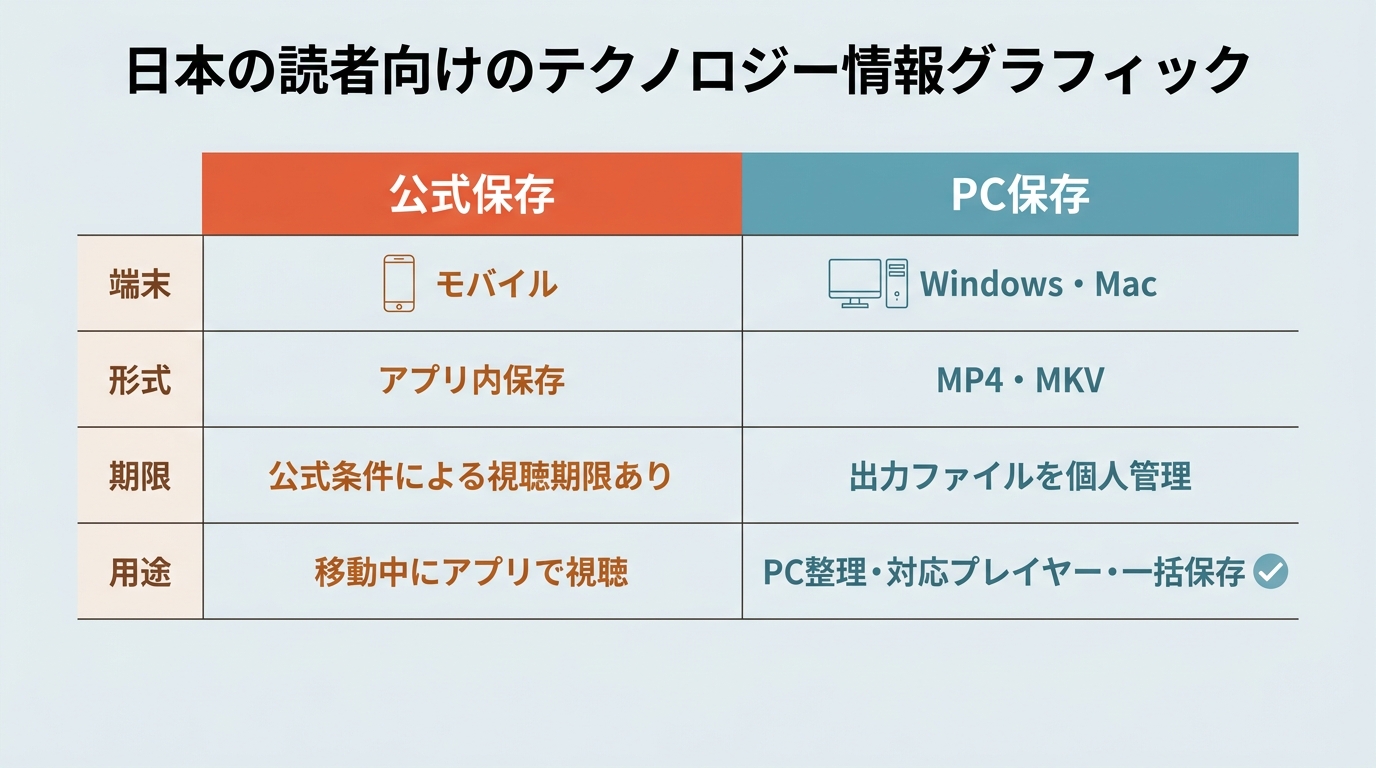 日本の読者向けのテクノロジー情報グラフィック

|  | 公式保存 | PC保存 |
|---|---|---|
| 端末 | モバイル | Windows・Mac |
| 形式 | アプリ内保存 | MP4・MKV |
| 期限 | 公式条件による視聴期限あり | 出力ファイルを個人管理 |
| 用途 | 移動中にアプリで視聴 | PC整理・対応プレイヤー・一括保存 |